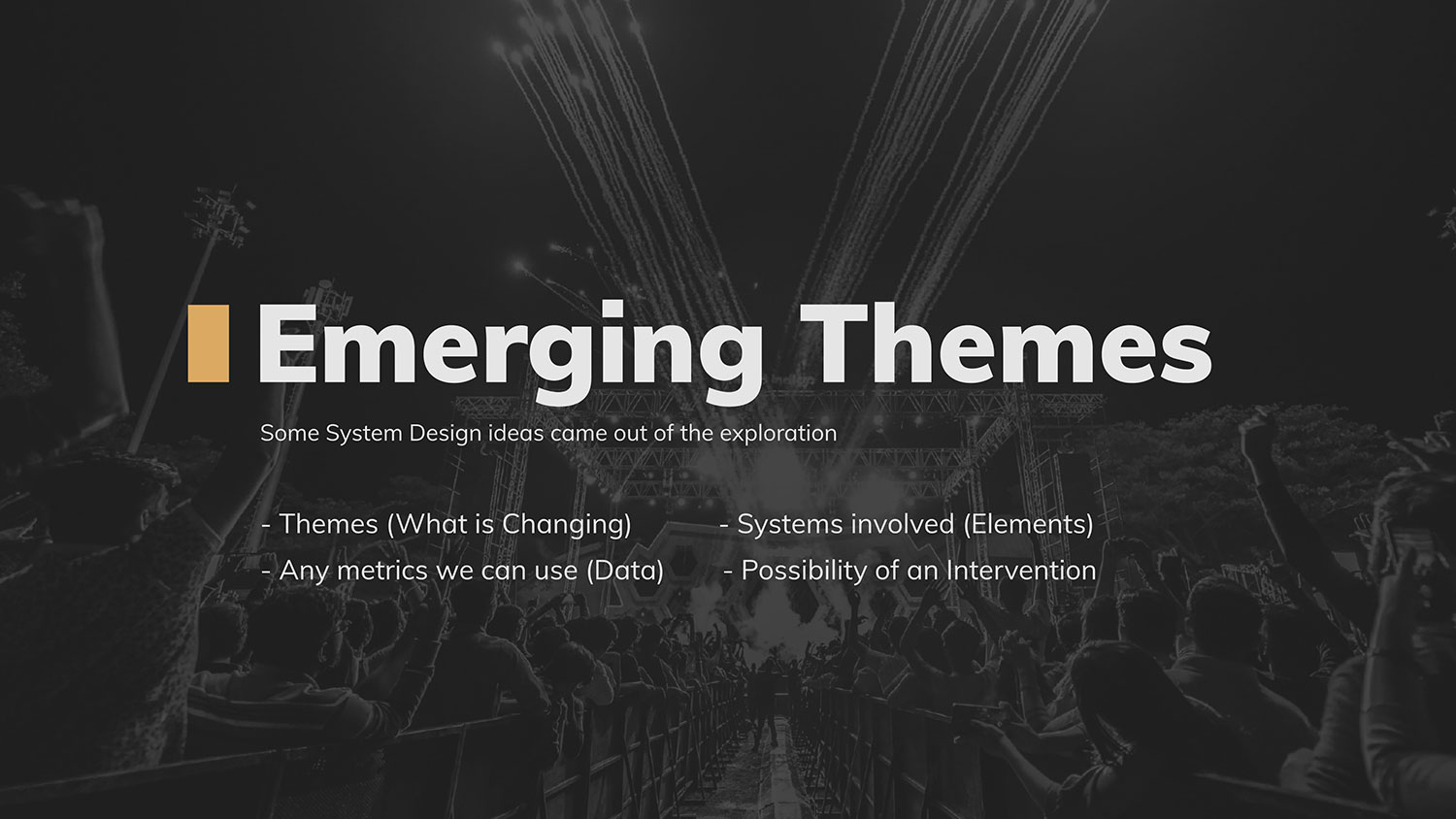 Emerging Themes

Some System Design ideas came out of the exploration

- Themes (What is Changing)
- Any metrics we can use (Data)

- Systems involved (Elements)
- Possibility of an Intervention